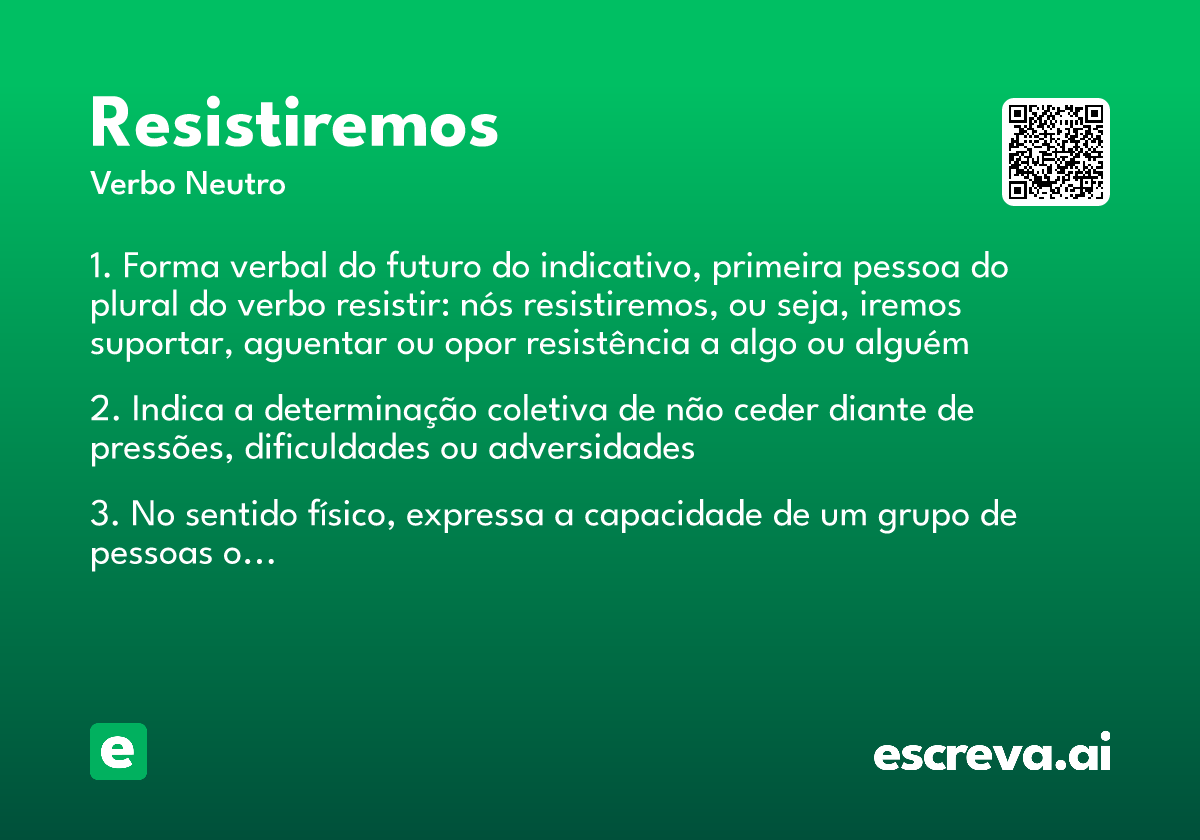 Resistiremos

Verbo Neutro

1. Forma verbal do futuro do indicativo, primeira pessoa do plural do verbo resistir: nós resistiremos, ou seja, iremos suportar, aguentar ou opor resistência a algo ou alguém

2. Indica a determinação coletiva de não ceder diante de pressões, dificuldades ou adversidades

3. No sentido físico, expressa a capacidade de um grupo de pessoas o...

e

escreva.ai